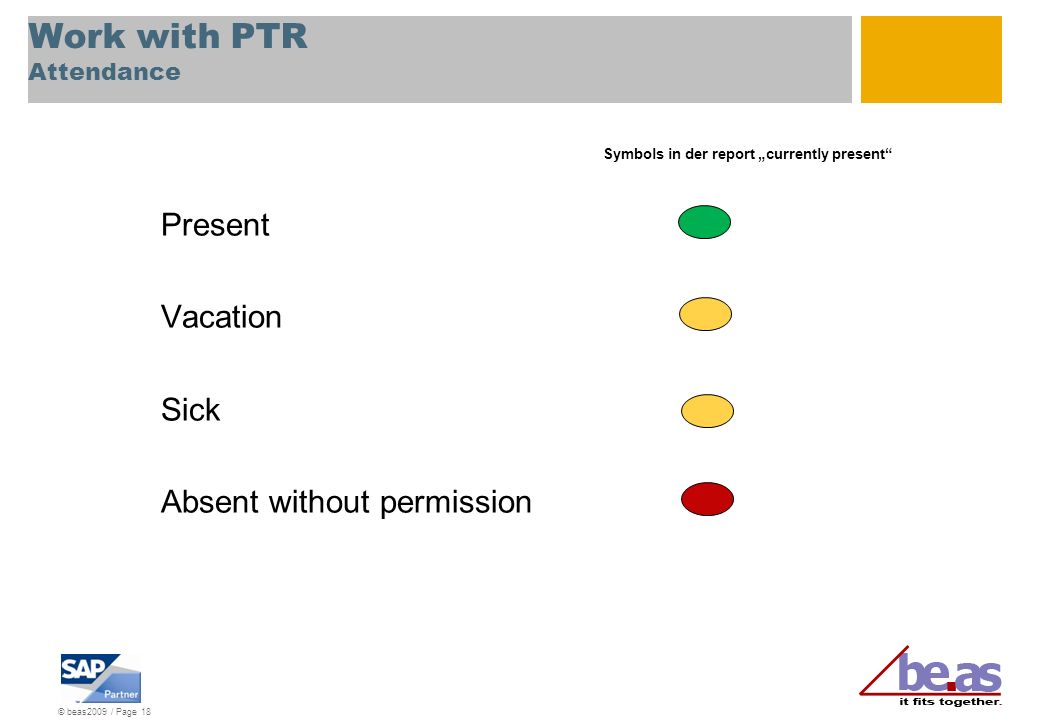 Work with PTR
Attendance

Symbols in der report „currently present“

Present

Vacation

Sick

Absent without permission

SAP Partner

© beas2009 / Page 18

be.as
it fits together.